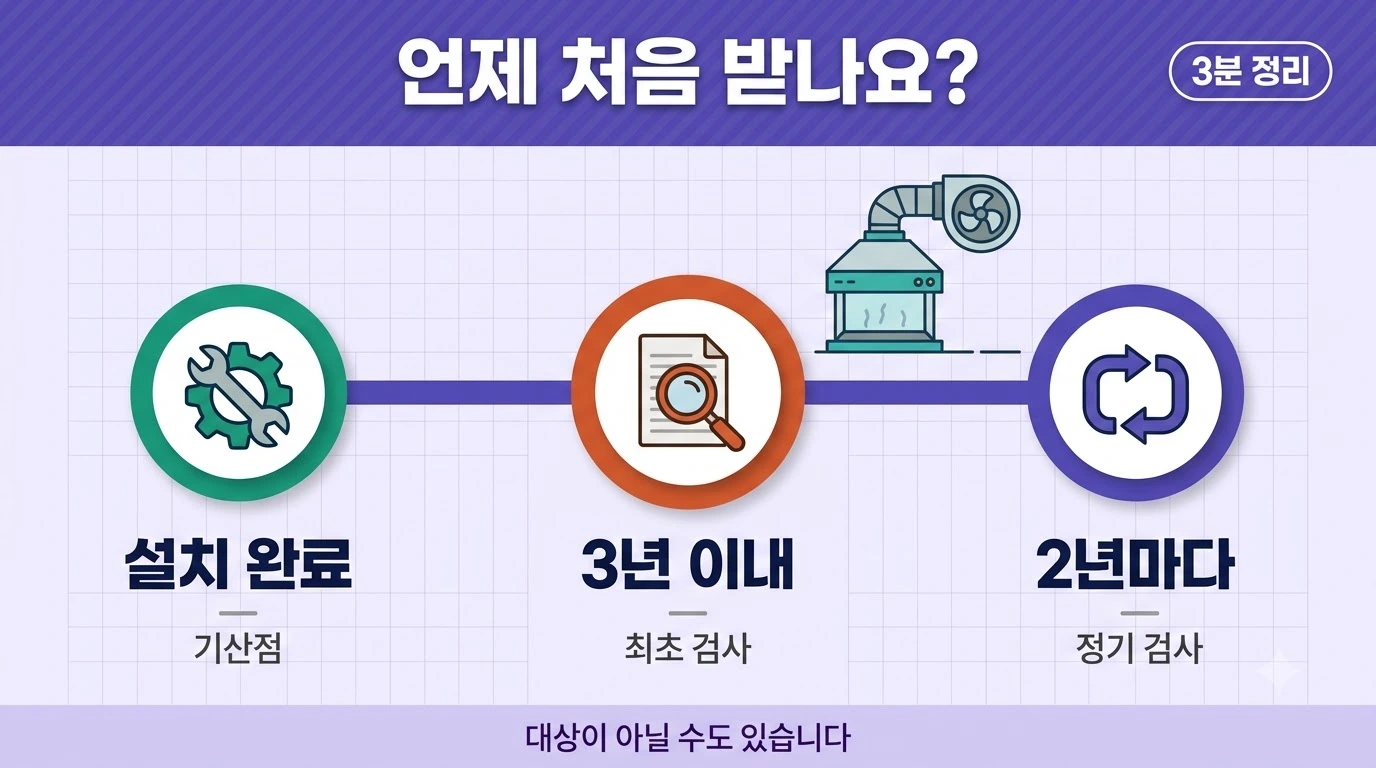 언제 처음 받나요?

3분 정리

설치 완료

기산점

3년 이내

최초 검사

2년마다

정기 검사

대상이 아닐 수도 있습니다